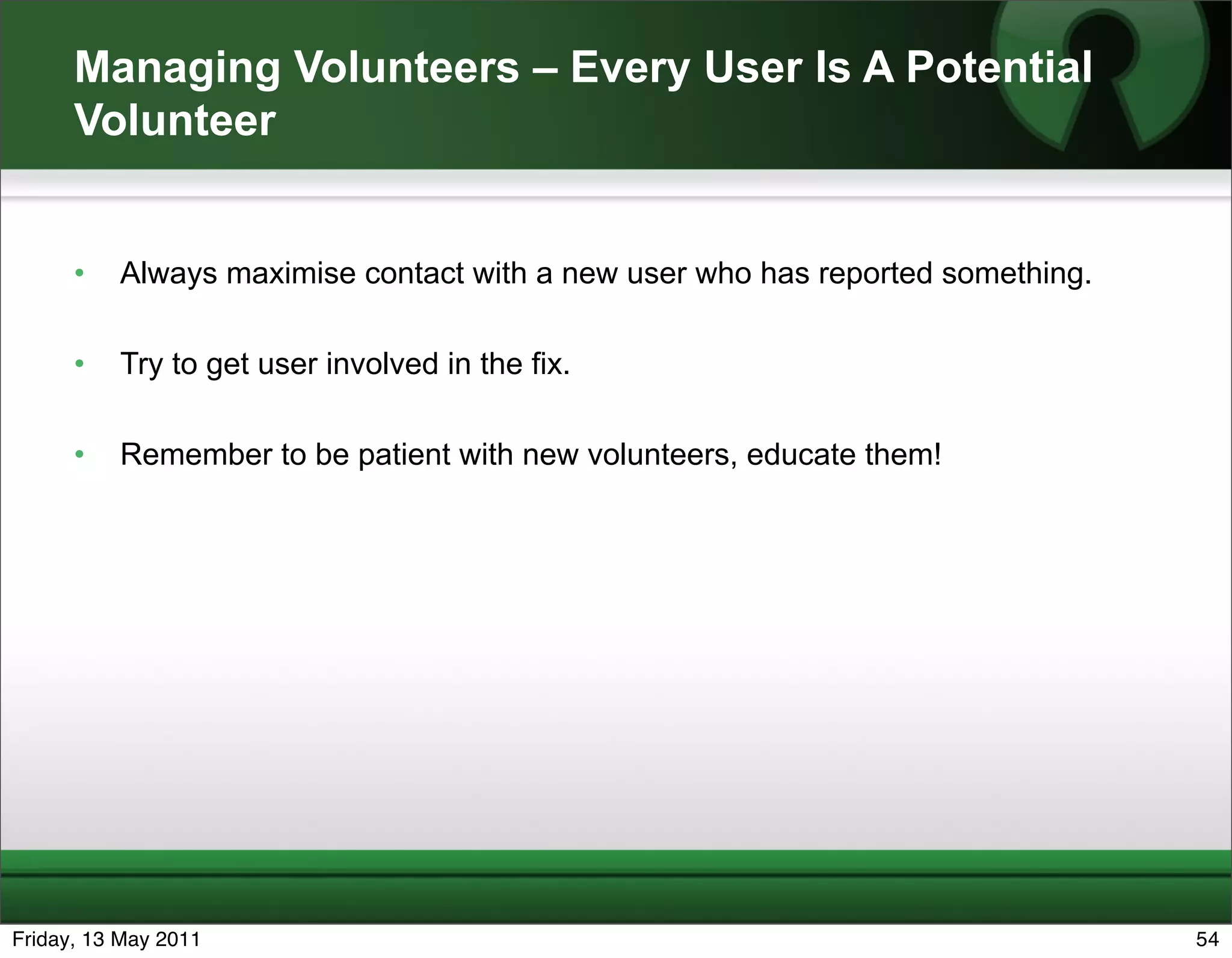 Managing Volunteers – Every User Is A Potential Volunteer

• Always maximise contact with a new user who has reported something.

• Try to get user involved in the fix.

• Remember to be patient with new volunteers, educate them!

Friday, 13 May 2011

54